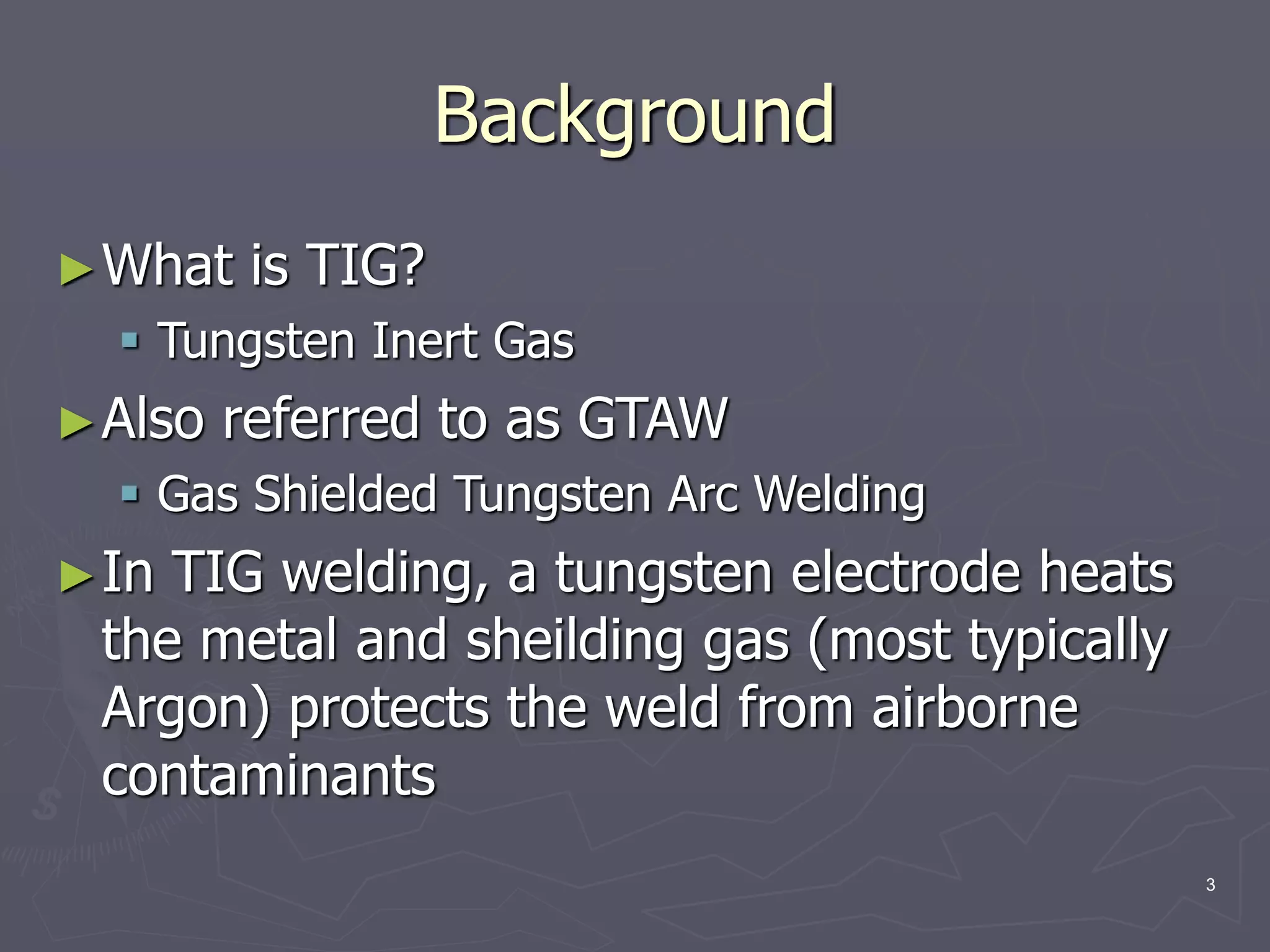 Background

► What is TIG?
▪ Tungsten Inert Gas
► Also referred to as GTAW
▪ Gas Shielded Tungsten Arc Welding
► In TIG welding, a tungsten electrode heats the metal and sheilding gas (most typically Argon) protects the weld from airborne contaminants

3